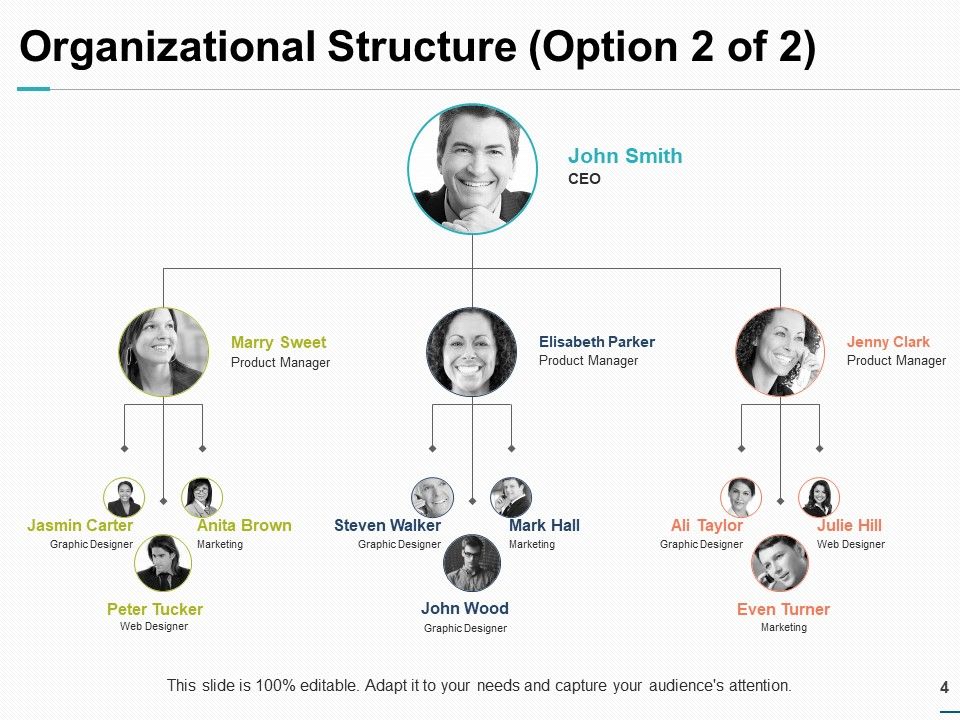 Organizational Structure (Option 2 of 2)

John Smith
CEO

Marry Sweet
Product Manager

Elisabeth Parker
Product Manager

Jenny Clark
Product Manager

Jasmin Carter
Graphic Designer

Anita Brown
Marketing

Peter Tucker
Web Designer

Steven Walker
Graphic Designer

Mark Hall
Marketing

John Wood
Graphic Designer

Ali Taylor
Graphic Designer

Julie Hill
Web Designer

Even Turner
Marketing

This slide is 100% editable. Adapt it to your needs and capture your audience's attention.

4